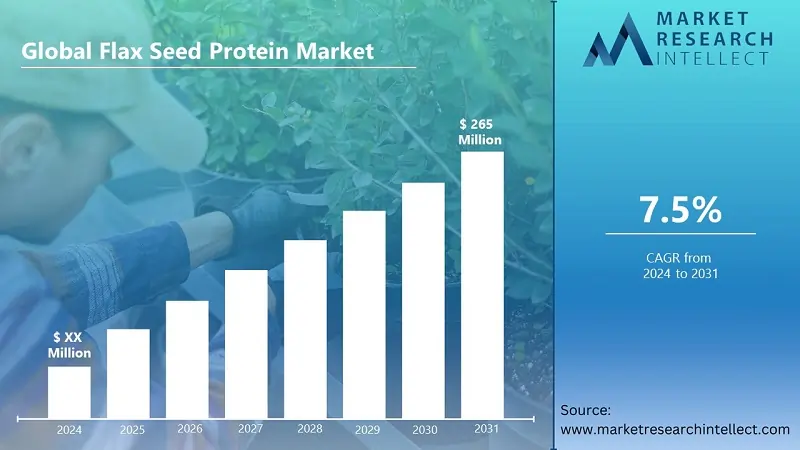 Global Flax Seed Protein Market

MARKET RESEARCH INTELLECT

$ XX Million

$ 265 Million

2024 2025 2026 2027 2028 2029 2030 2031

7.5%

CAGR from 2024 to 2031

Source:
www.marketresearchintellect.com